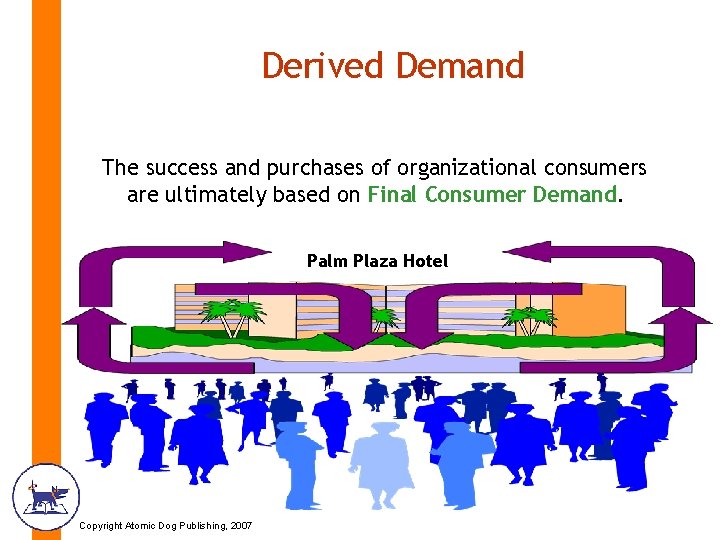 Derived Demand

The success and purchases of organizational consumers are ultimately based on Final Consumer Demand.

Palm Plaza Hotel

Copyright Atomic Dog Publishing, 2007